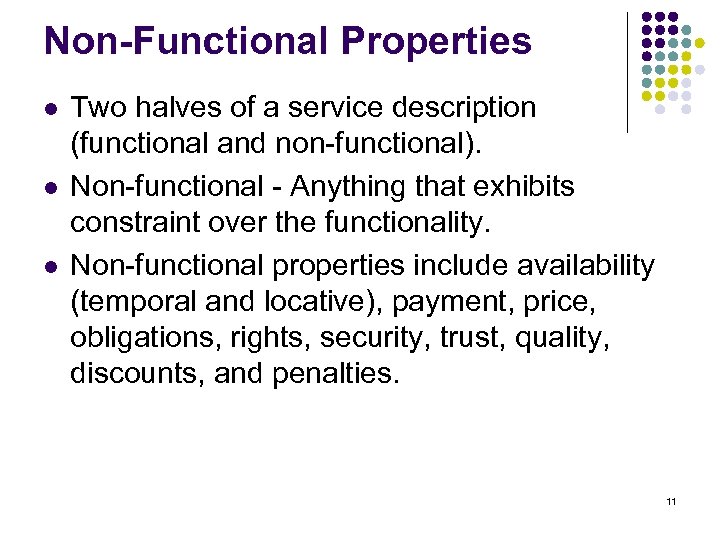 Non-Functional Properties

- Two halves of a service description (functional and non-functional).
- Non-functional - Anything that exhibits constraint over the functionality.
- Non-functional properties include availability (temporal and locative), payment, price, obligations, rights, security, trust, quality, discounts, and penalties.

11